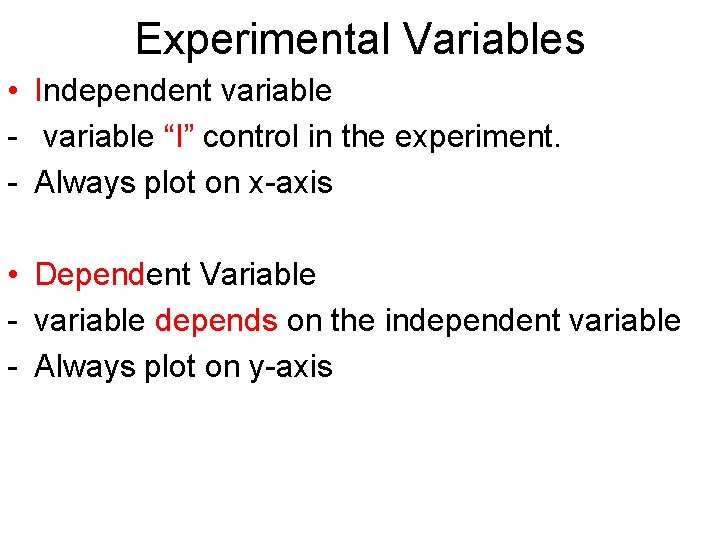 Experimental Variables

• Independent variable
- variable “I” control in the experiment.
- Always plot on x-axis

• Dependent Variable
- variable depends on the independent variable
- Always plot on y-axis